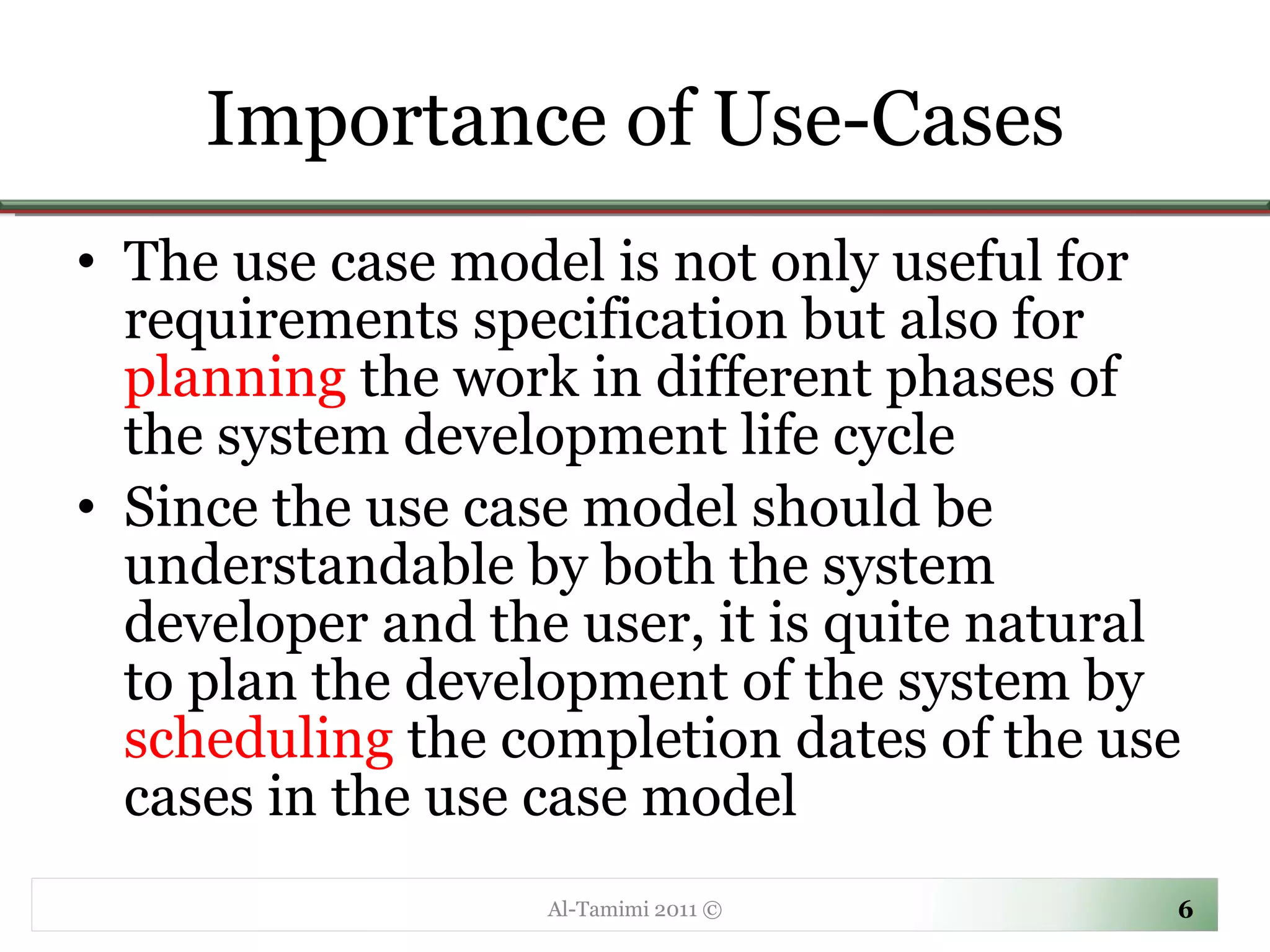 Importance of Use-Cases

• The use case model is not only useful for requirements specification but also for planning the work in different phases of the system development life cycle

• Since the use case model should be understandable by both the system developer and the user, it is quite natural to plan the development of the system by scheduling the completion dates of the use cases in the use case model

Al-Tamimi 2011 ©

6